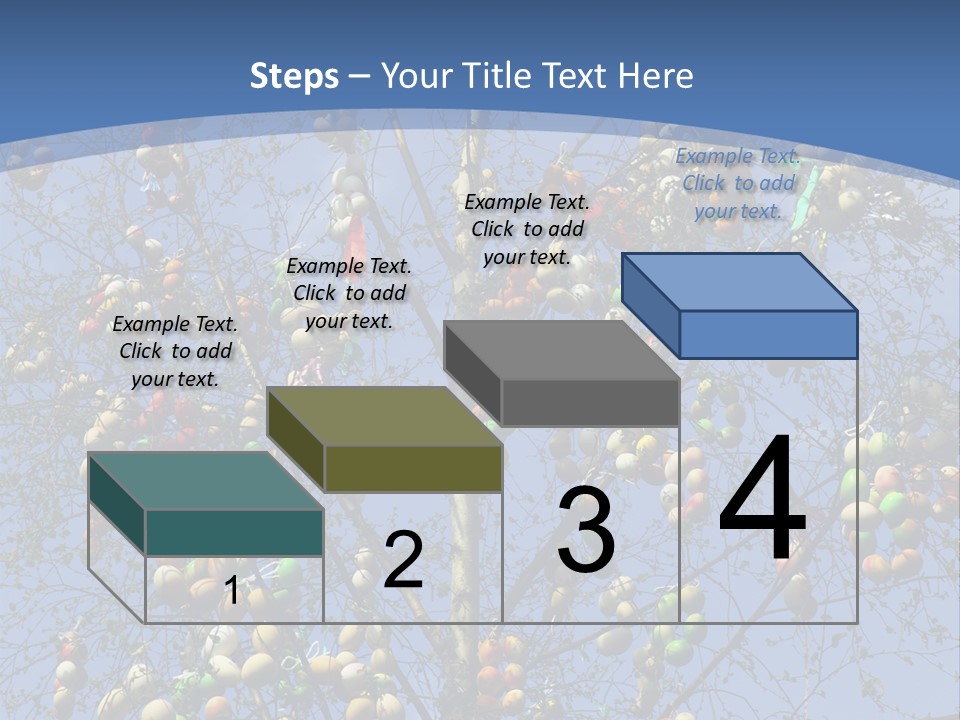 Steps – Your Title Text Here

Example Text. Click to add your text.

Example Text. Click to add your text.

Example Text. Click to add your text.

Example Text. Click to add your text.

1

2

3

4